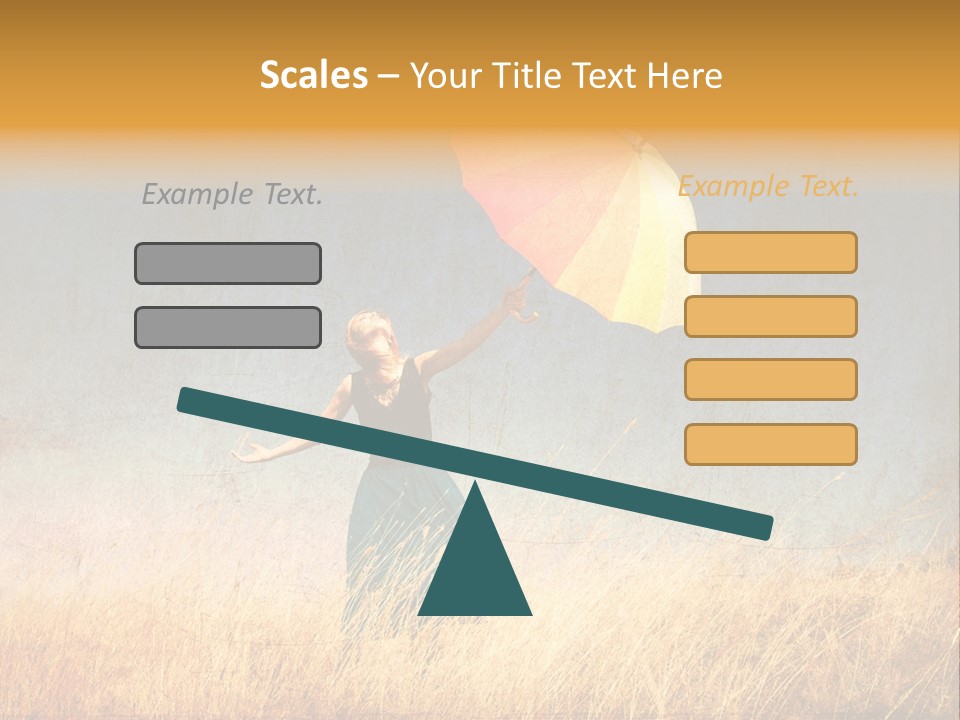 Scales – Your Title Text Here

Example Text.

Example Text.